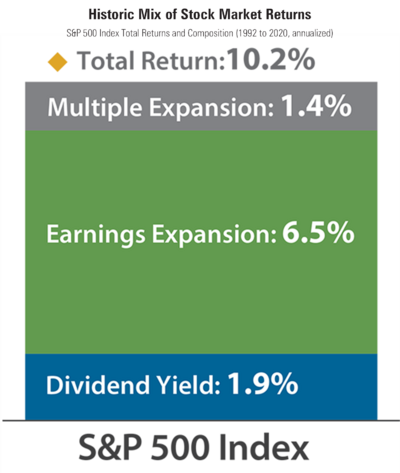 Historic Mix of Stock Market Returns

S&P 500 Index Total Returns and Composition (1992 to 2020, annualized)

Total Return: 10.2%

Multiple Expansion: 1.4%

Earnings Expansion: 6.5%

Dividend Yield: 1.9%

S&P 500 Index